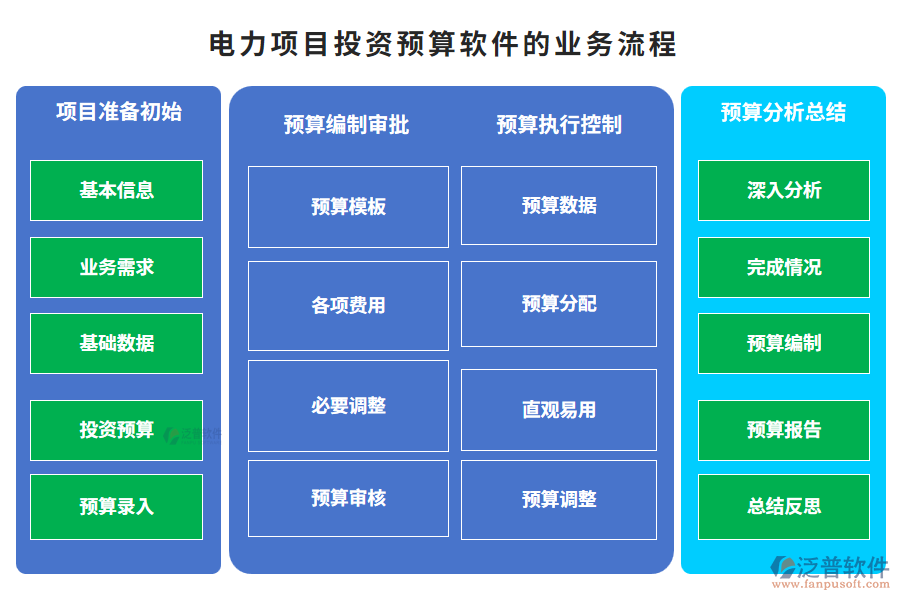 电力项目投资预算软件的业务流程

项目准备初始

基本信息

业务需求

基础数据

投资预算

预算录入

预算编制审批

预算模板

各项费用

必要调整

预算审核

预算执行控制

预算数据

预算分配

直观易用

预算调整

预算分析总结

深入分析

完成情况

预算编制

预算报告

总结反思

泛普软件
www.fanpusoft.com